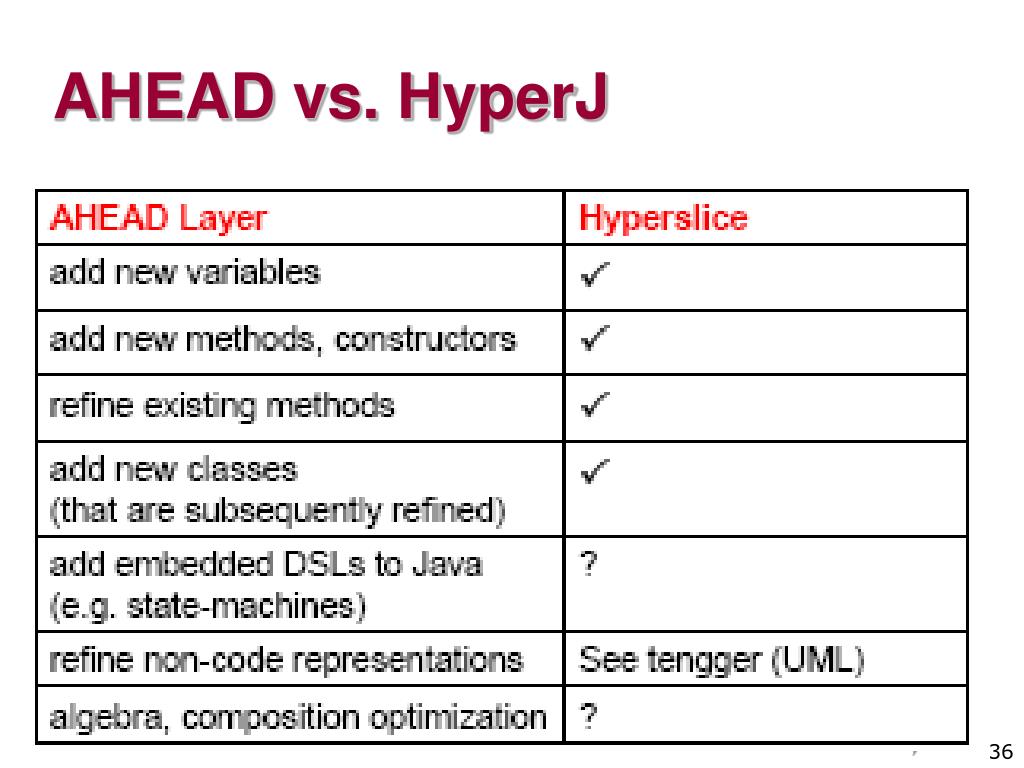 AHEAD vs. HyperJ

| AHEAD Layer | Hyperslice |
|---|---|
| add new variables | ✓ |
| add new methods, constructors | ✓ |
| refine existing methods | ✓ |
| add new classes (that are subsequently refined) | ✓ |
| add embedded DSLs to Java (e.g. state-machines) | ? |
| refine non-code representations | See tengger (UML) |
| algebra, composition optimization | ? |

36